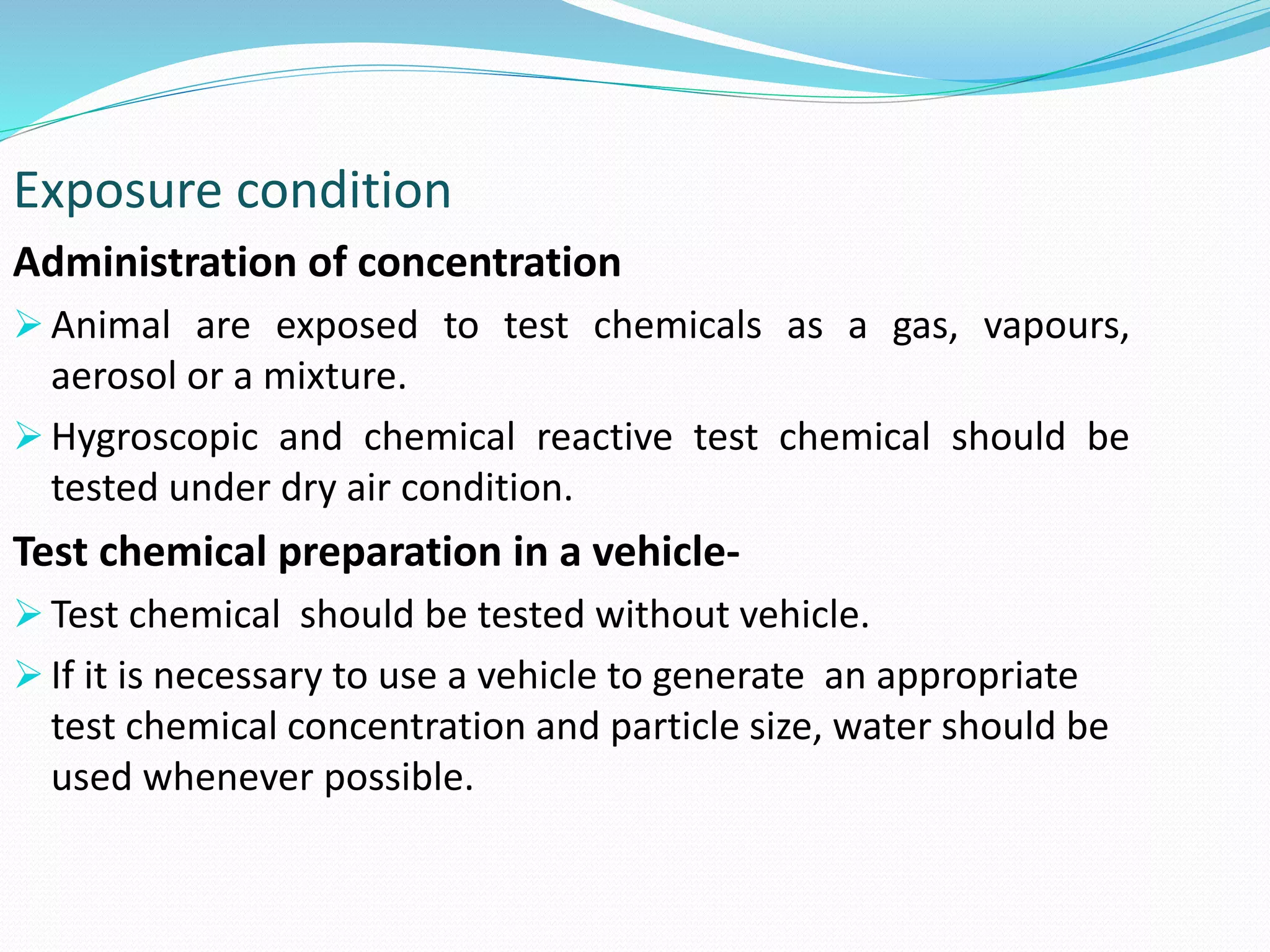 Exposure condition

Administration of concentration

➢ Animal are exposed to test chemicals as a gas, vapours, aerosol or a mixture.

➢ Hygroscopic and chemical reactive test chemical should be tested under dry air condition.

Test chemical preparation in a vehicle-

➢ Test chemical should be tested without vehicle.

➢ If it is necessary to use a vehicle to generate an appropriate test chemical concentration and particle size, water should be used whenever possible.